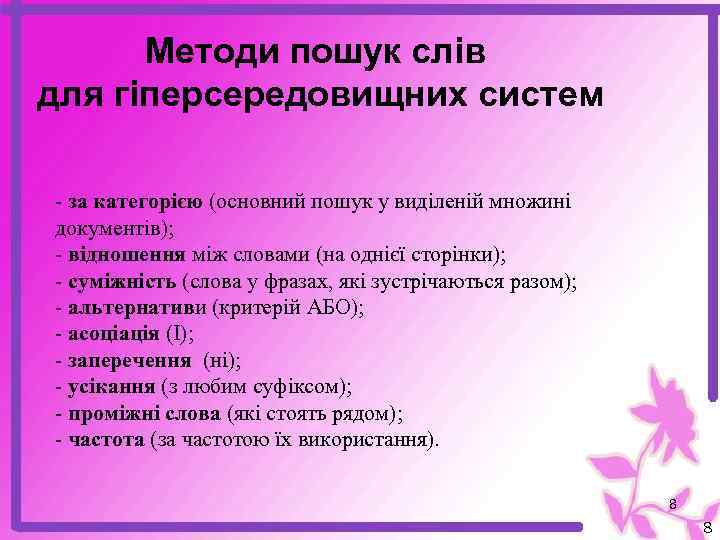 Методи пошук слів для гіперсередовищних систем

- за категорією (основний пошук у виділеній множині документів);
- відношення між словами (на однієї сторінки);
- суміжність (слова у фразах, які зустрічаються разом);
- альтернативи (критерій АБО);
- асоціація (І);
- заперечення (ні);
- усікання (з любим суфіксом);
- проміжні слова (які стоять рядом);
- частота (за частотою їх використання).

8

8